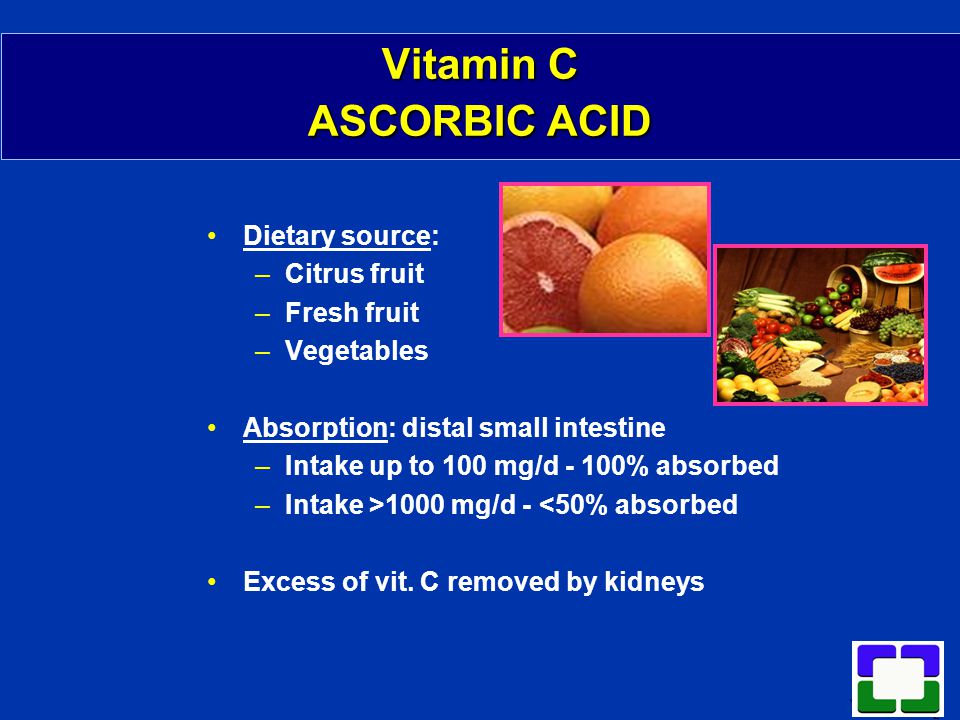 Vitamin C
ASCORBIC ACID

• Dietary source:
– Citrus fruit
– Fresh fruit
– Vegetables

• Absorption: distal small intestine
– Intake up to 100 mg/d - 100% absorbed
– Intake >1000 mg/d - <50% absorbed

• Excess of vit. C removed by kidneys